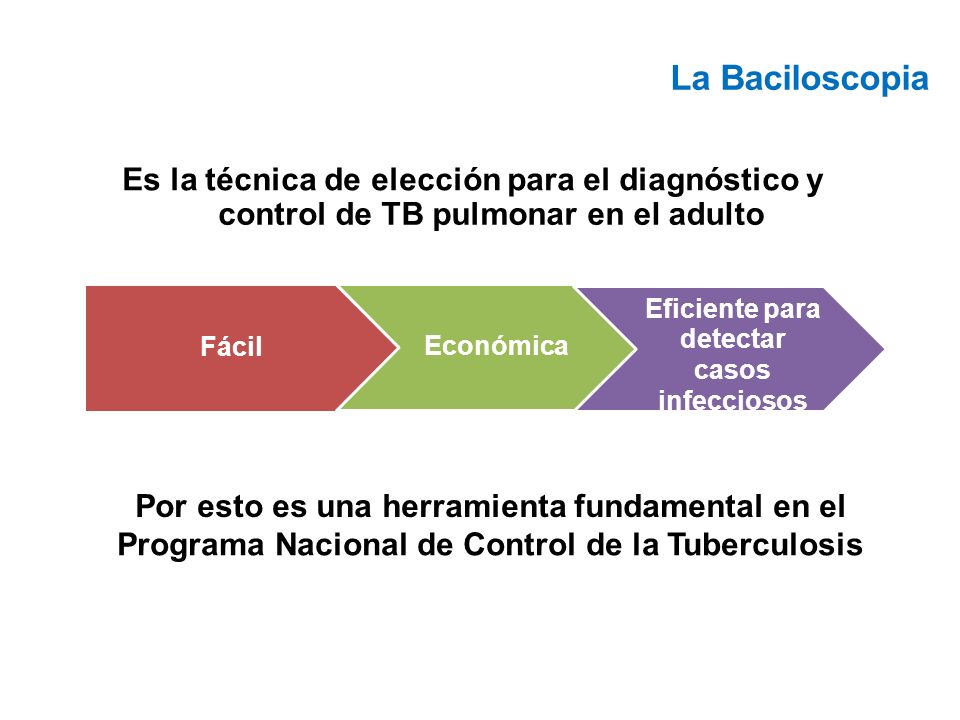 La Baciloscopia

Es la técnica de elección para el diagnóstico y control de TB pulmonar en el adulto

Fácil

Económica

Eficiente para detectar casos infecciosos

Por esto es una herramienta fundamental en el Programa Nacional de Control de la Tuberculosis